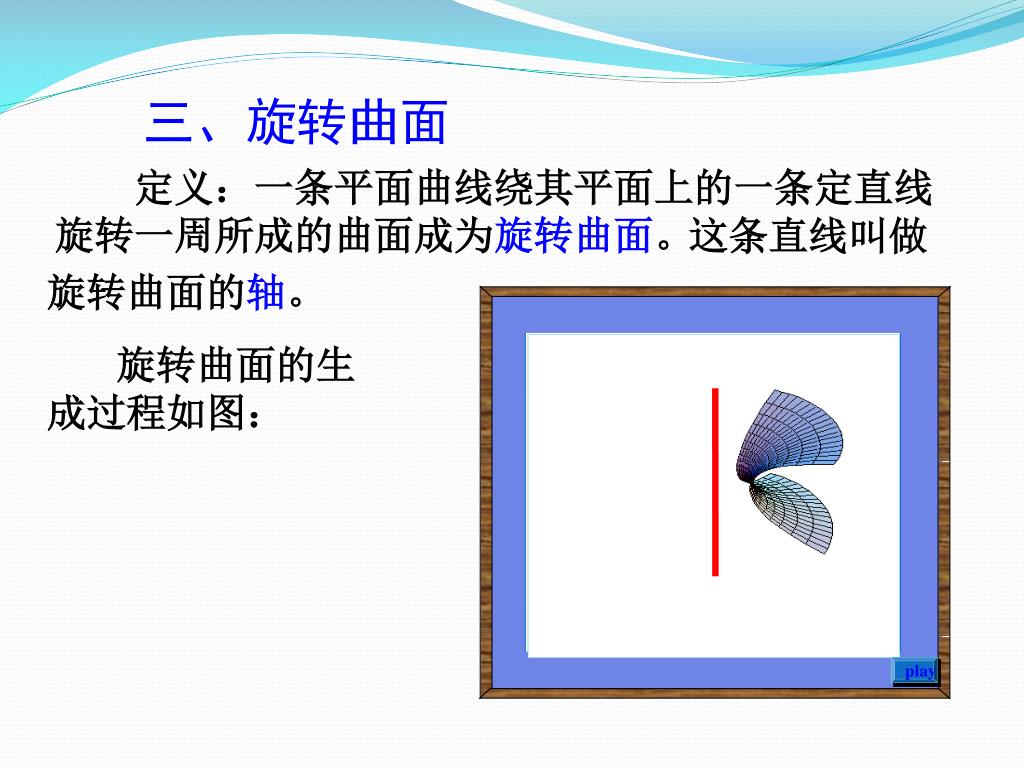 三、旋转曲面

定义：一条平面曲线绕其平面上的一条定直线旋转一周所成的曲面成为旋转曲面。这条直线叫做旋转曲面的轴。

旋转曲面的生成过程如图：

play